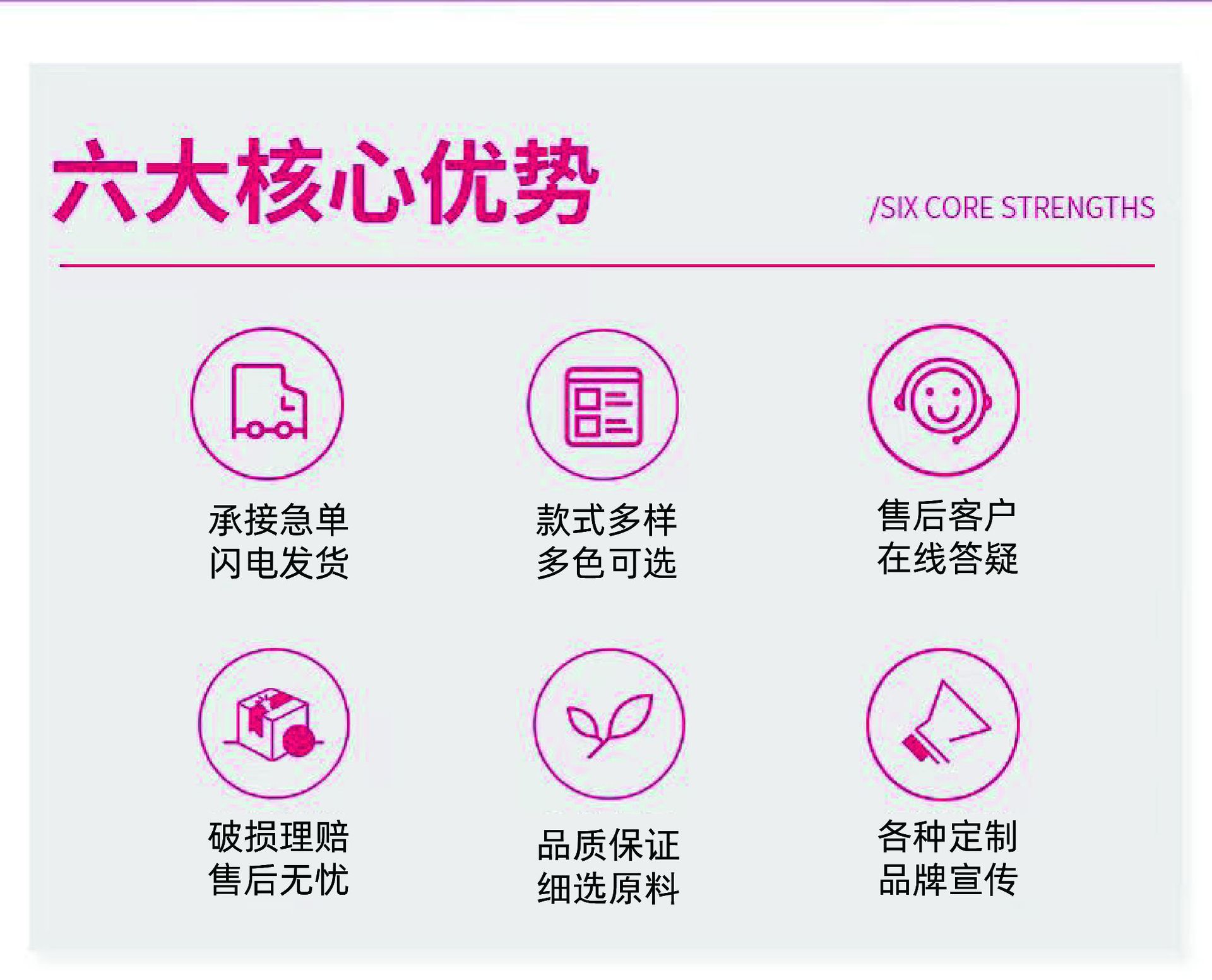 六大核心优势

/SIX CORE STRENGTHS

承接急单
闪电发货

款式多样
多色可选

售后客户
在线答疑

破损理赔
售后无忧

品质保证
细选原料

各种定制
品牌宣传